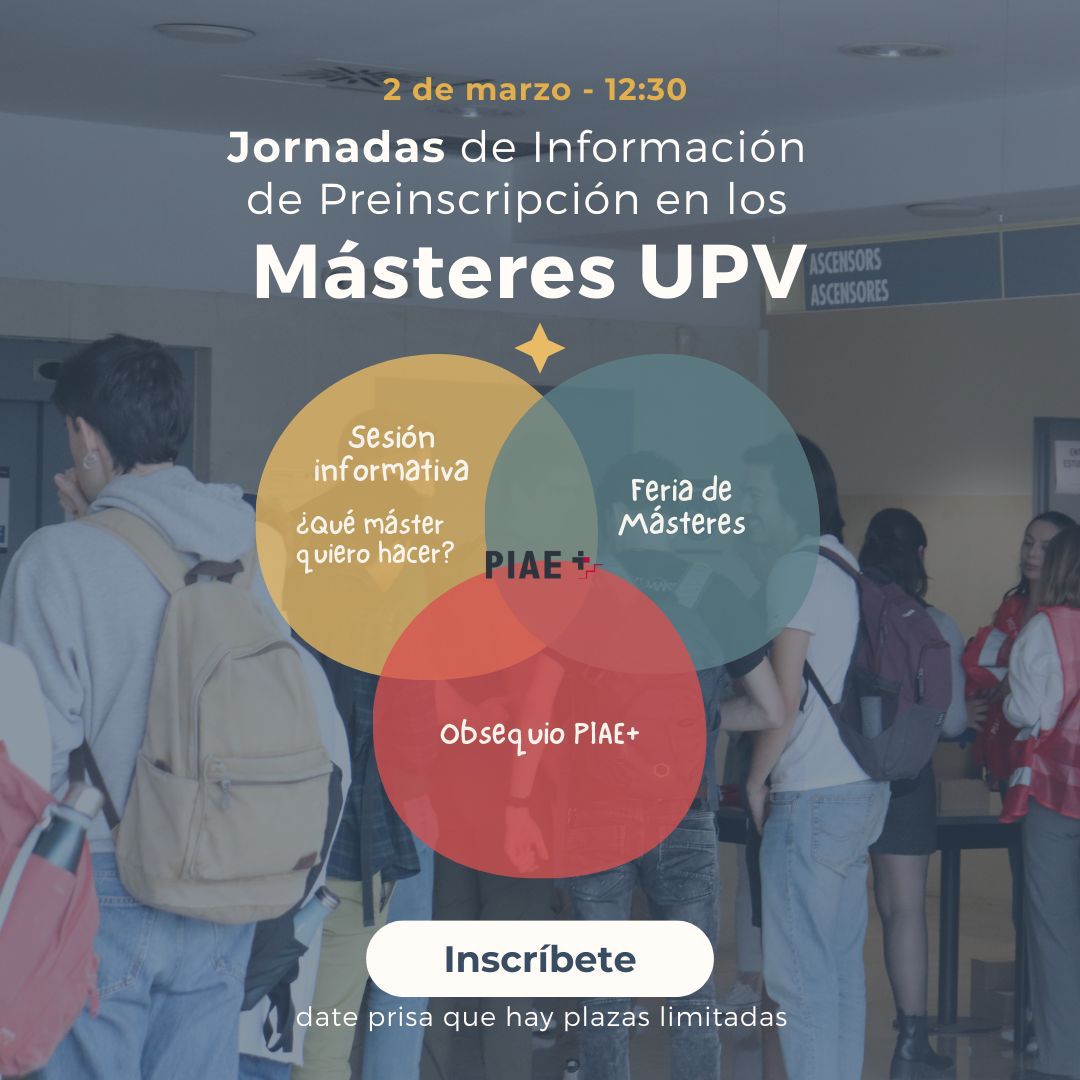 2 de marzo - 12:30

Jornadas de Información de Preinscripción en los

Másteres UPV

ASCENSORS
ASCENSORES

Sesión informativa
¿Qué máster quiero hacer?

Feria de Másteres

PIAE+

Obsequio PIAE+

Inscríbete

date prisa que hay plazas limitadas